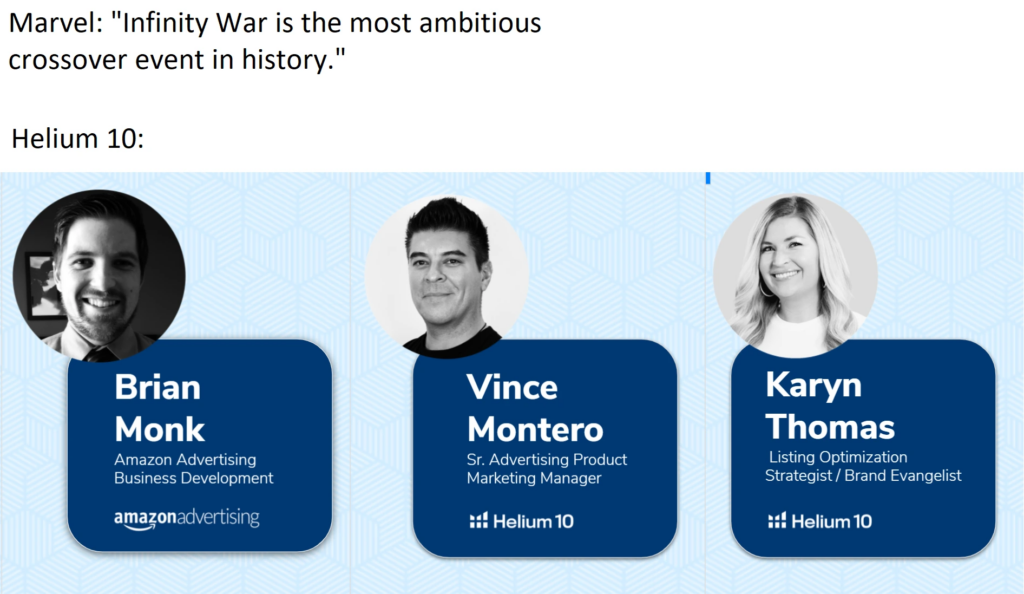 Marvel: "Infinity War is the most ambitious crossover event in history."

Helium 10:

Brian Monk
Amazon Advertising Business Development
amazonadvertising

Vince Montero
Sr. Advertising Product Marketing Manager
Helium 10

Karyn Thomas
Listing Optimization Strategist / Brand Evangelist
Helium 10